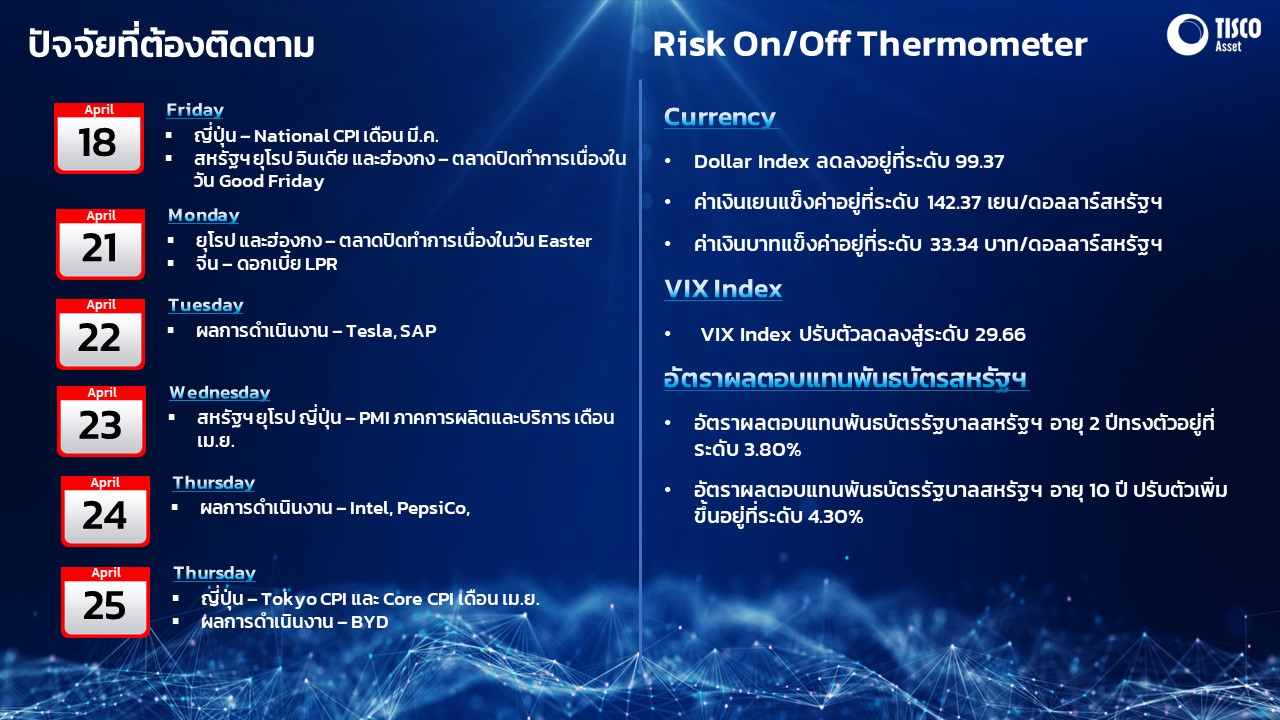 ปัจจัยที่ต้องติดตาม

April
18
Friday
▪ ญี่ปุ่น – National CPI เดือน มี.ค.
▪ สหรัฐฯ ยุโรป อินเดีย และฮ่องกง – ตลาดปิดทำการเนื่องในวัน Good Friday

April
21
Monday
▪ ยุโรป และฮ่องกง – ตลาดปิดทำการเนื่องในวัน Easter
▪ จีน – ดอกเบี้ย LPR

April
22
Tuesday
▪ ผลการดำเนินงาน – Tesla, SAP

April
23
Wednesday
▪ สหรัฐฯ ยุโรป ญี่ปุ่น – PMI ภาคการผลิตและบริการ เดือน เม.ย.

April
24
Thursday
▪ ผลการดำเนินงาน – Intel, PepsiCo,

April
25
Thursday
▪ ญี่ปุ่น – Tokyo CPI และ Core CPI เดือน เม.ย.
▪ ผลการดำเนินงาน – BYD

Risk On/Off Thermometer

TISCO Asset

Currency
• Dollar Index ลดลงอยู่ที่ระดับ 99.37
• ค่าเงินเยนแข็งค่าอยู่ที่ระดับ 142.37 เยน/ดอลลาร์สหรัฐฯ
• ค่าเงินบาทแข็งค่าอยู่ที่ระดับ 33.34 บาท/ดอลลาร์สหรัฐฯ

VIX Index
• VIX Index ปรับตัวลดลงสู่ระดับ 29.66

อัตราผลตอบแทนพันธบัตรสหรัฐฯ
• อัตราผลตอบแทนพันธบัตรรัฐบาลสหรัฐฯ อายุ 2 ปีทรงตัวอยู่ที่ระดับ 3.80%
• อัตราผลตอบแทนพันธบัตรรัฐบาลสหรัฐฯ อายุ 10 ปี ปรับตัวเพิ่มขึ้นอยู่ที่ระดับ 4.30%